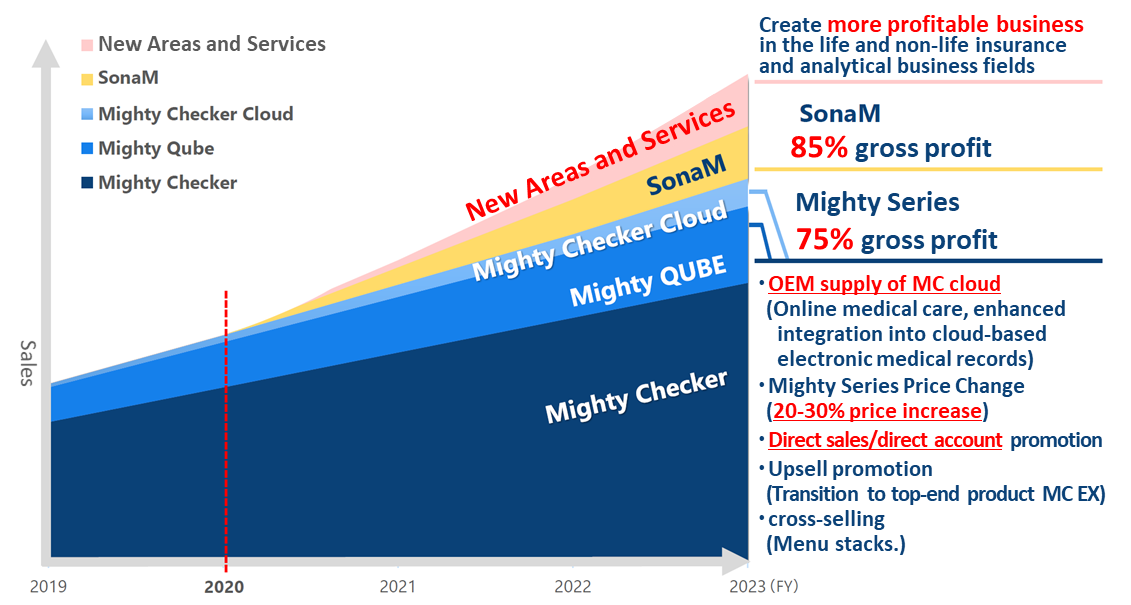 New Areas and Services
SonaM
Mighty Checker Cloud
Mighty Qube
Mighty Checker

Sales

New Areas and Services
SonaM
Mighty Checker Cloud
Mighty QUBE
Mighty Checker

2019
2020
2021
2022
2023 (FY)

Create more profitable business in the life and non-life insurance and analytical business fields

SonaM
85% gross profit

Mighty Series
75% gross profit

・OEM supply of MC cloud
(Online medical care, enhanced integration into cloud-based electronic medical records)
・Mighty Series Price Change
(20-30% price increase)
・Direct sales/direct account promotion
・Upsell promotion
(Transition to top-end product MC EX)
・cross-selling
(Menu stacks.)